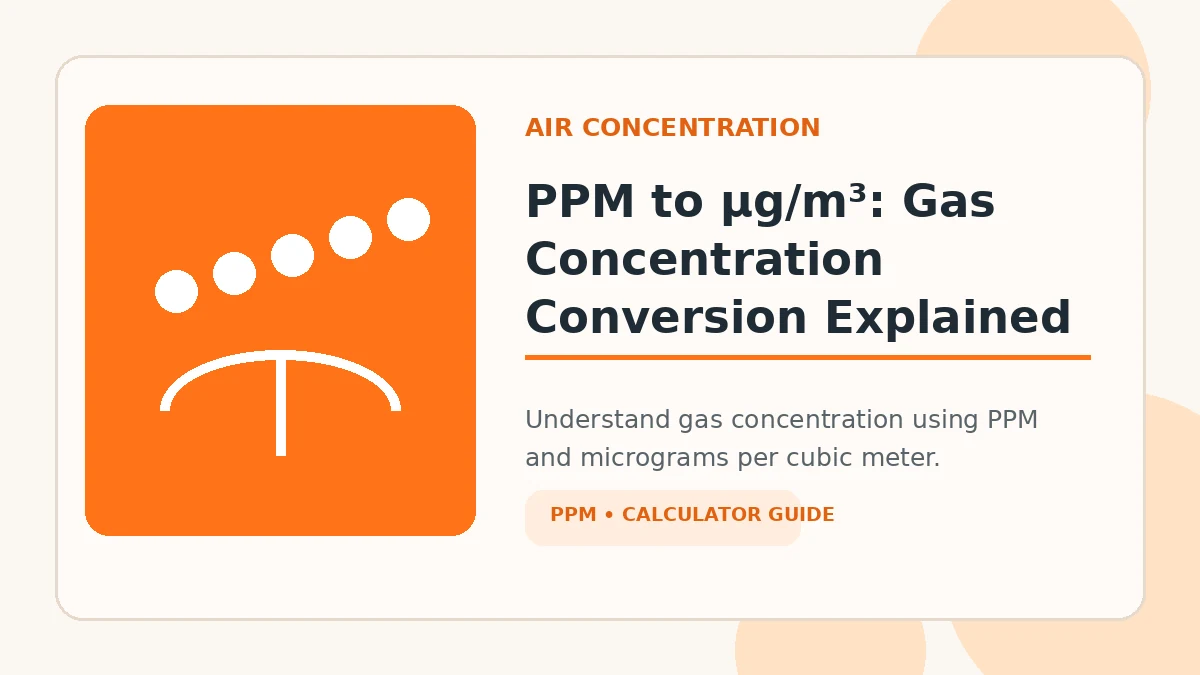 AIR CONCENTRATION

PPM to µg/m³: Gas Concentration Conversion Explained

Understand gas concentration using PPM and micrograms per cubic meter.

PPM • CALCULATOR GUIDE